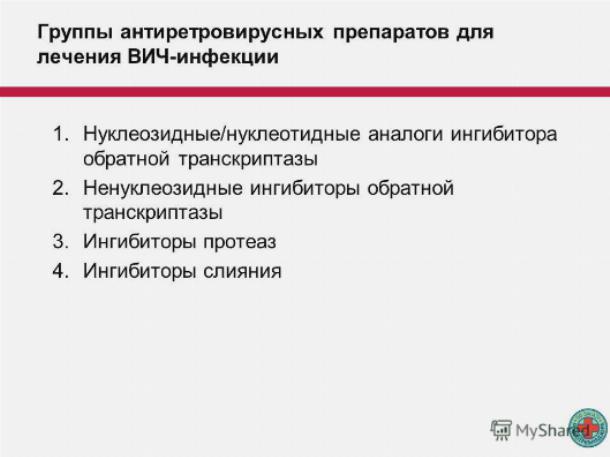 Группы антиретровирусных препаратов для лечения ВИЧ-инфекции

1. Нуклеозидные/нуклеотидные аналоги ингибитора обратной транскриптазы
2. Ненуклеозидные ингибиторы обратной транскриптазы
3. Ингибиторы протеаз
4. Ингибиторы слияния

MyShared